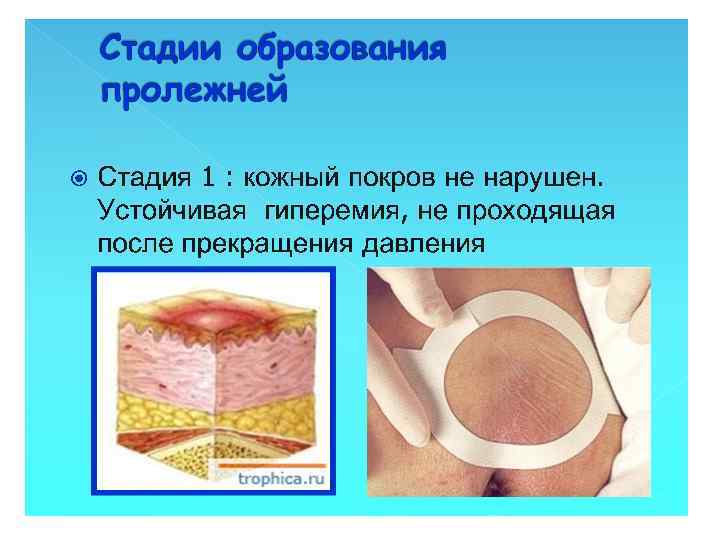 Стадии образования пролежней

Стадия 1 : кожный покров не нарушен. Устойчивая гиперемия, не проходящая после прекращения давления

trophica.ru